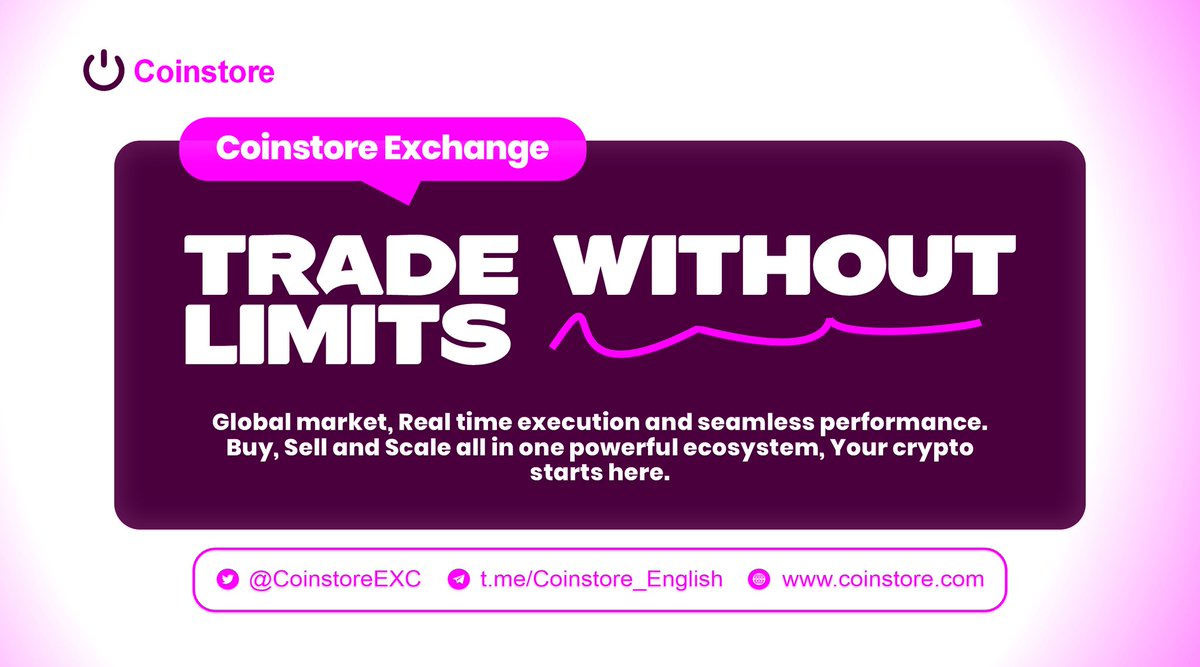 Coinstore

Coinstore Exchange

TRADE WITHOUT LIMITS

Global market, Real time execution and seamless performance. Buy, Sell and Scale all in one powerful ecosystem, Your crypto starts here.

@CoinstoreEXC t.me/Coinstore_English www.coinstore.com